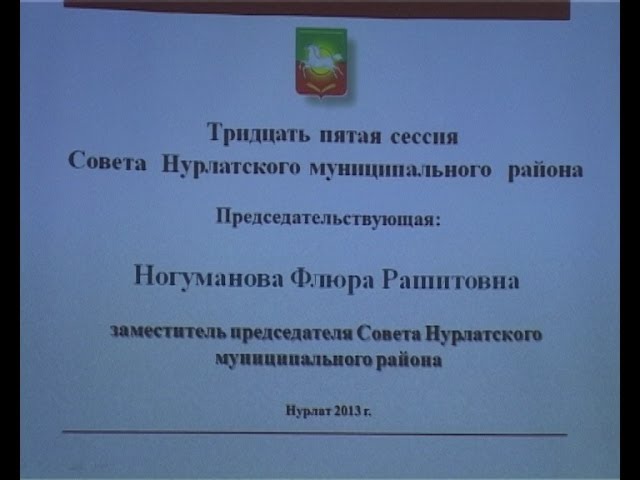 Тридцать пятая сессия
Совета Нурлатского муниципального района

Председательствующая:

Ногуманова Флюра Рашитовна

заместитель председателя Совета Нурлатского муниципального района

Нурлат 2013 г.